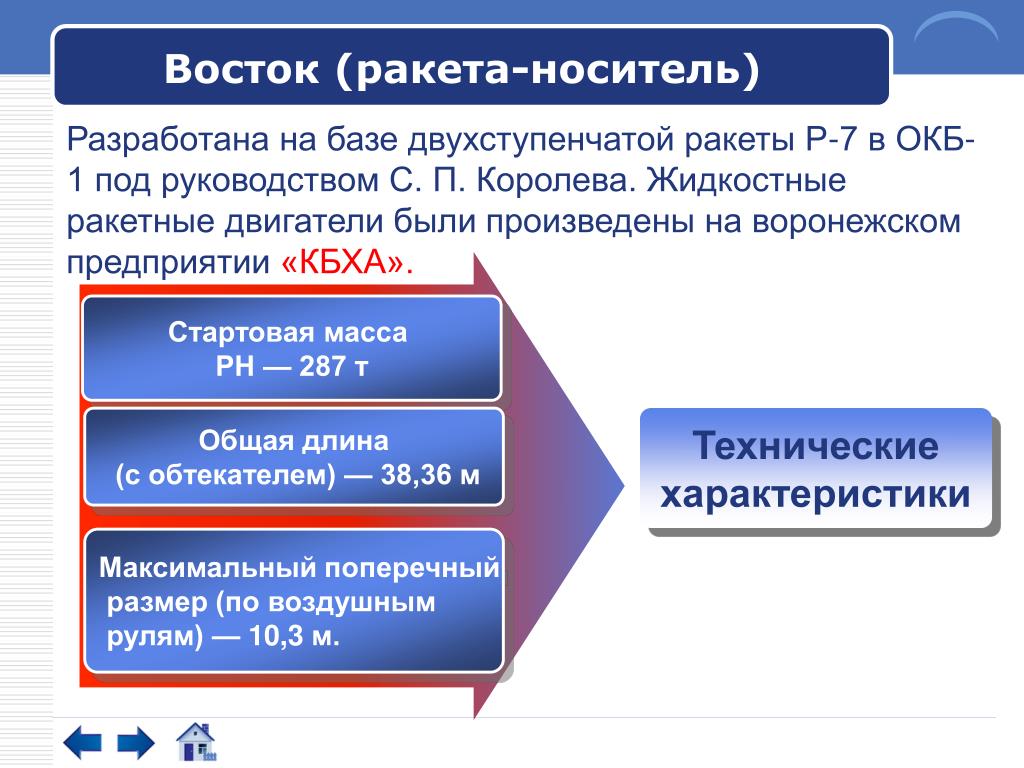 Восток (ракета-носитель)

Разработана на базе двухступенчатой ракеты Р-7 в ОКБ-1 под руководством С. П. Королева. Жидкостные ракетные двигатели были произведены на воронежском предприятии «КБХА».

Стартовая масса РН — 287 т

Общая длина (с обтекателем) — 38,36 м

Максимальный поперечный размер (по воздушным рулям) — 10,3 м.

Технические характеристики